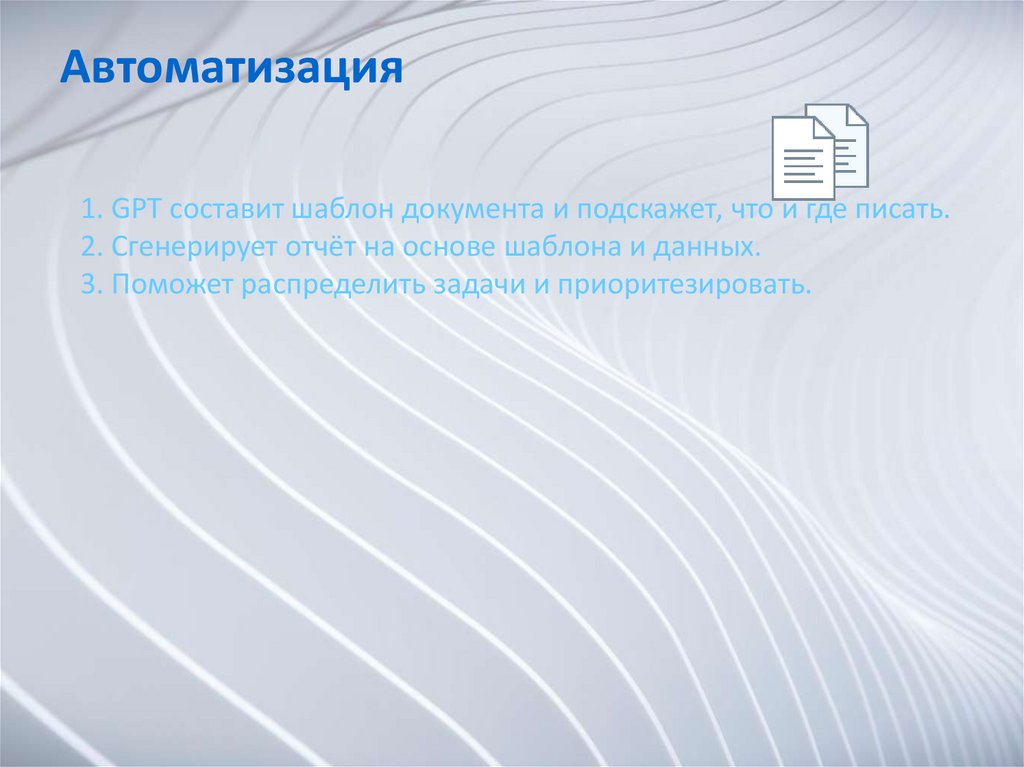 Автоматизация

1. GPT составит шаблон документа и подскажет, что и где писать.
2. Сгенерирует отчёт на основе шаблона и данных.
3. Поможет распределить задачи и приоритезировать.